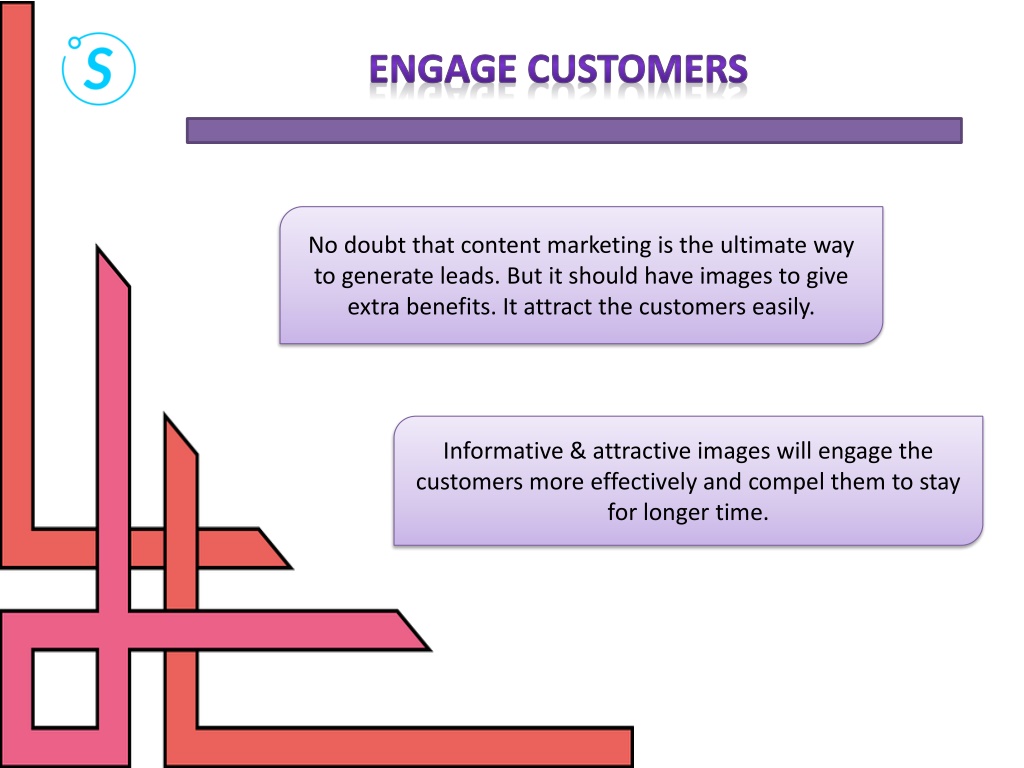 S

ENGAGE CUSTOMERS

No doubt that content marketing is the ultimate way to generate leads. But it should have images to give extra benefits. It attract the customers easily.

Informative & attractive images will engage the customers more effectively and compel them to stay for longer time.